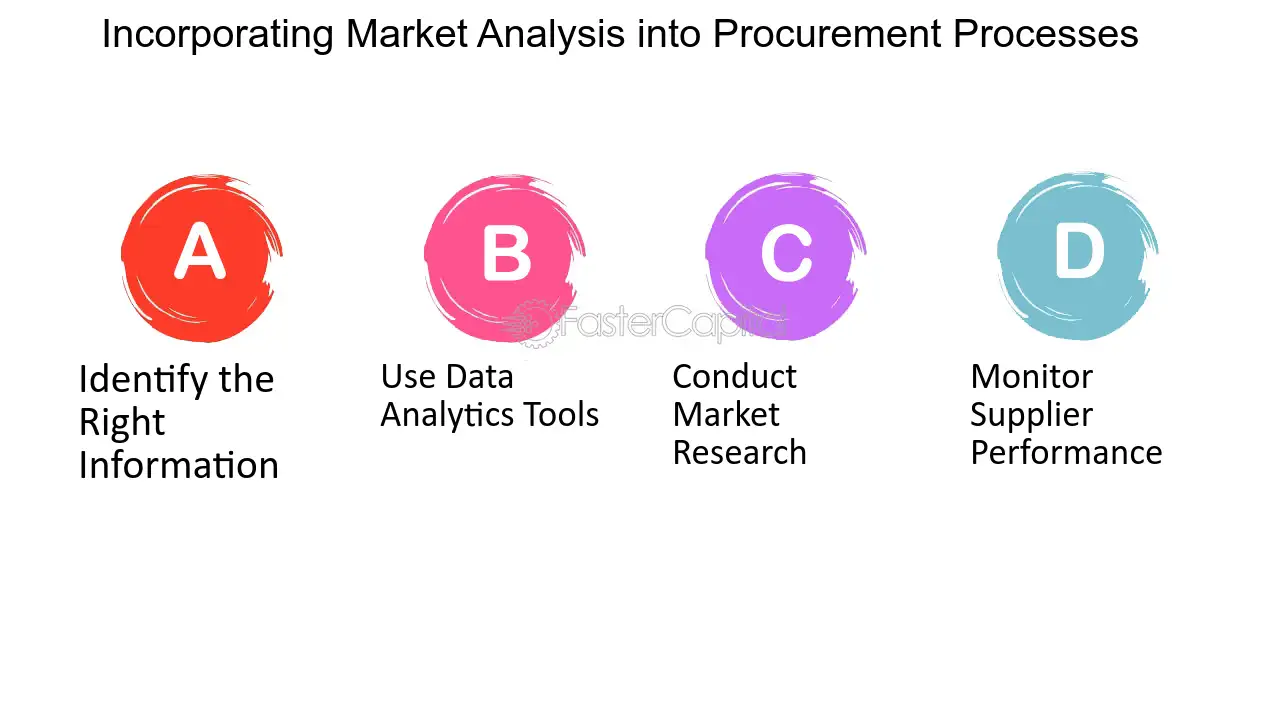 Incorporating Market Analysis into Procurement Processes

A

Identify the Right Information

B

Use Data Analytics Tools

C

Conduct Market Research

D

Monitor Supplier Performance

FasterCapital